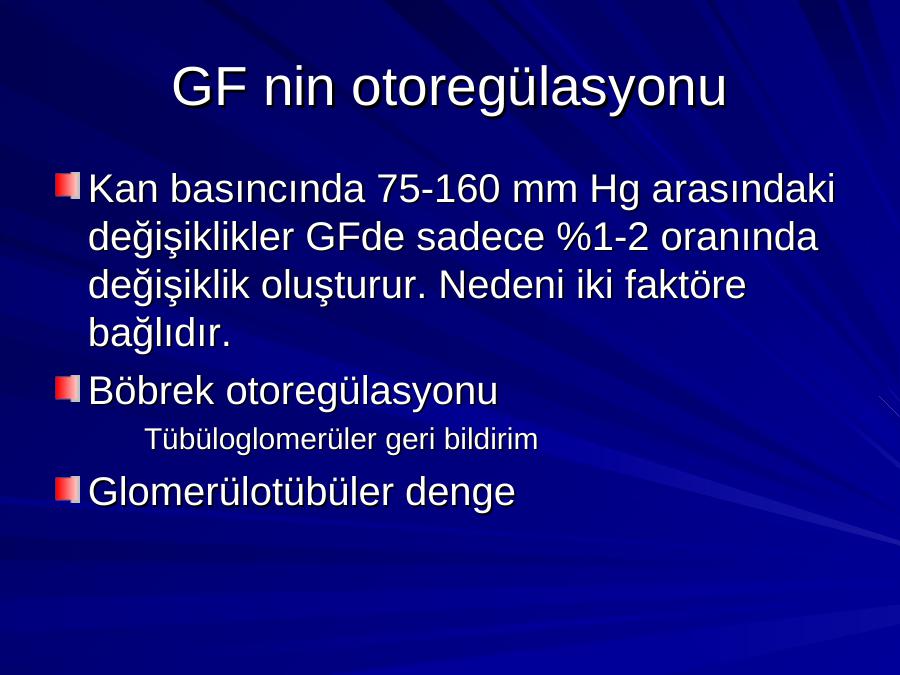 GF nin otoregülasyonu

Kan basıncında 75-160 mm Hg arasındaki değişiklikler GFde sadece %1-2 oranında değişiklik oluşturur. Nedeni iki faktöre bağlıdır.

Böbrek otoregülasyonu

Tübüloglomerüler geri bildirim

Glomerülotübüler denge